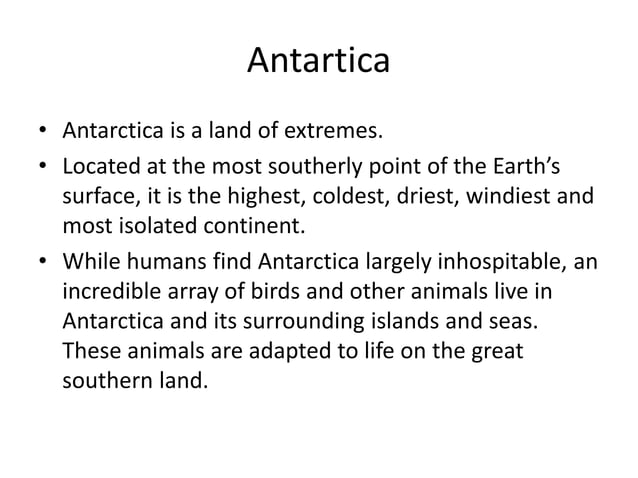 Antartica

• Antarctica is a land of extremes.
• Located at the most southerly point of the Earth's surface, it is the highest, coldest, driest, windiest and most isolated continent.
• While humans find Antarctica largely inhospitable, an incredible array of birds and other animals live in Antarctica and its surrounding islands and seas. These animals are adapted to life on the great southern land.